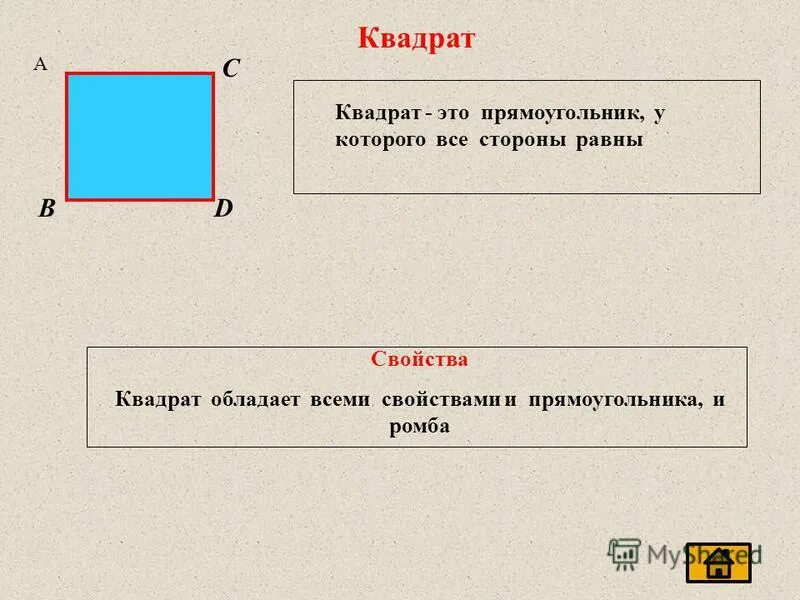 Квадрат

A
C
B
D

Квадрат - это прямоугольник, у которого все стороны равны

Свойства

Квадрат обладает всеми свойствами и прямоугольника, и ромба

MyShared